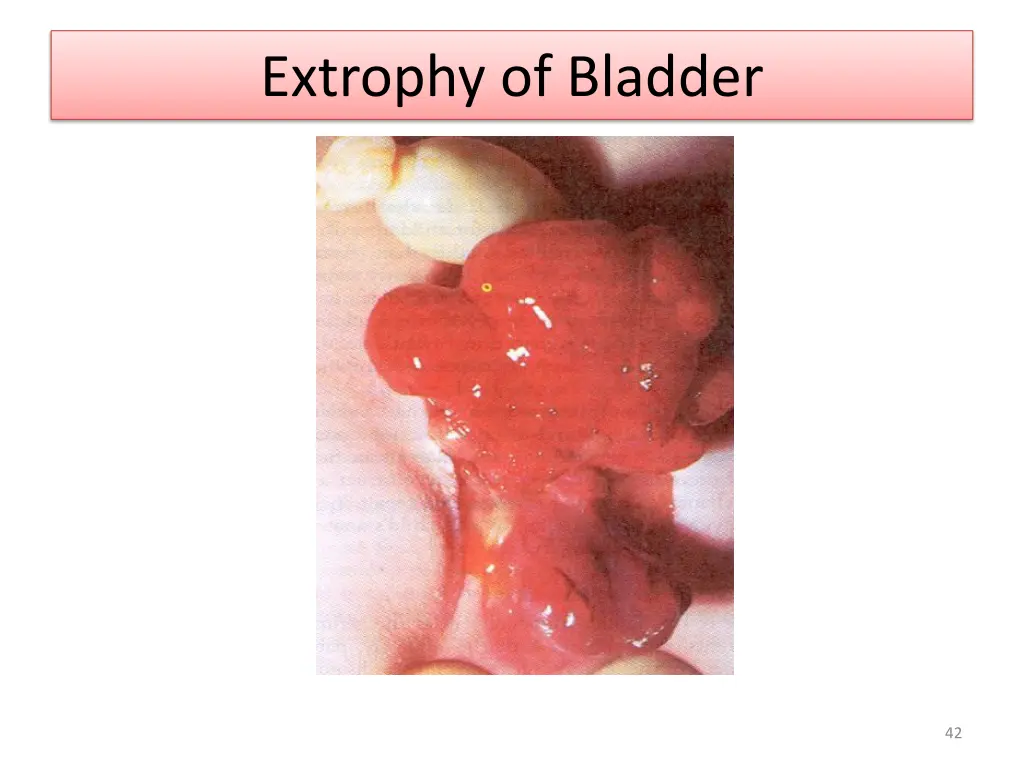 Extrophy of Bladder

42